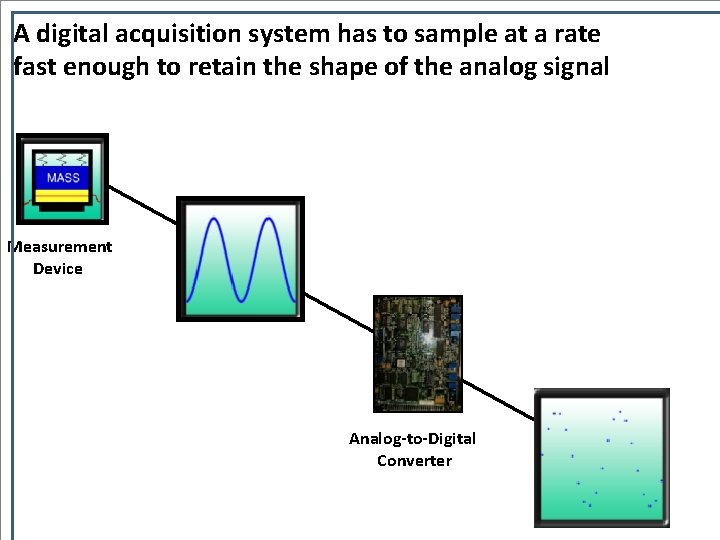 A digital acquisition system has to sample at a rate fast enough to retain the shape of the analog signal

MASS

Measurement Device

Analog-to-Digital Converter